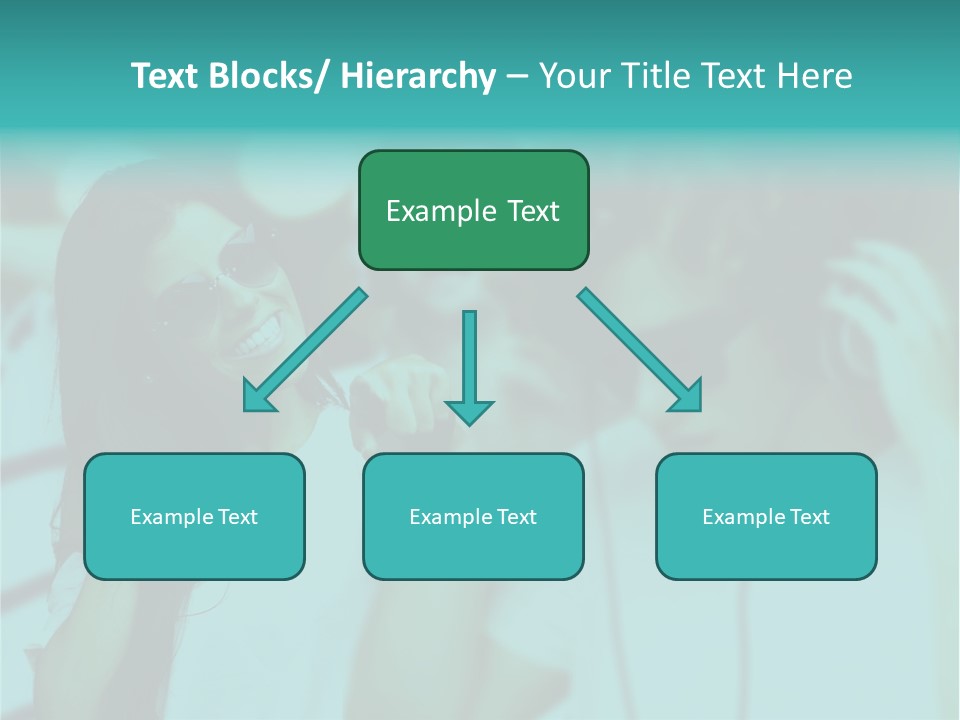 Text Blocks/ Hierarchy – Your Title Text Here

Example Text

Example Text

Example Text

Example Text